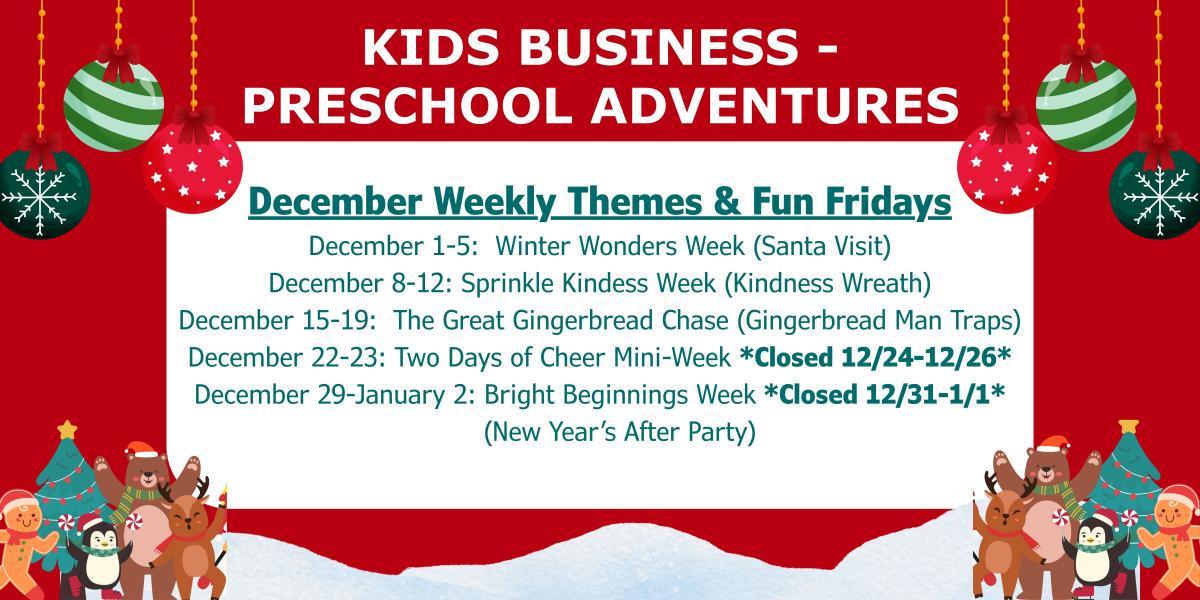 KIDS BUSINESS - PRESCHOOL ADVENTURES

December Weekly Themes & Fun Fridays

December 1-5: Winter Wonders Week (Santa Visit)
December 8-12: Sprinkle Kindess Week (Kindness Wreath)
December 15-19: The Great Gingerbread Chase (Gingerbread Man Traps)
December 22-23: Two Days of Cheer Mini-Week *Closed 12/24-12/26*
December 29-January 2: Bright Beginnings Week *Closed 12/31-1/1*
(New Year's After Party)